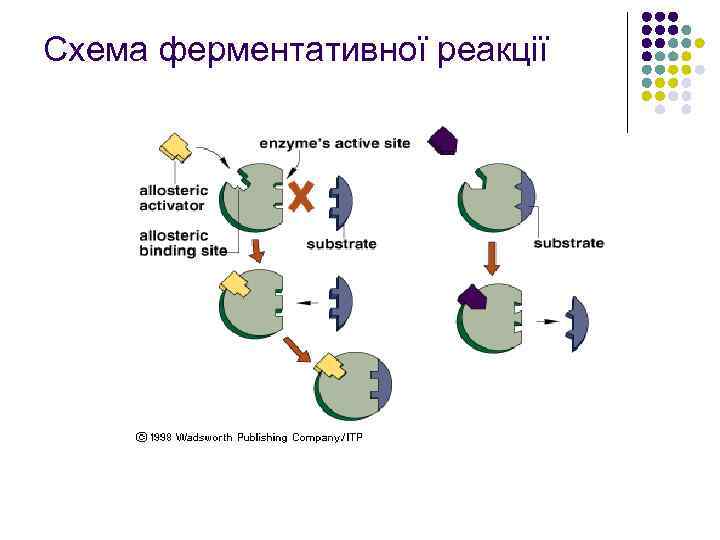 Схема ферментативної реакції

enzyme's active site

allosteric activator

allosteric binding site

substrate

substrate

© 1998 Wadsworth Publishing Company/ITP